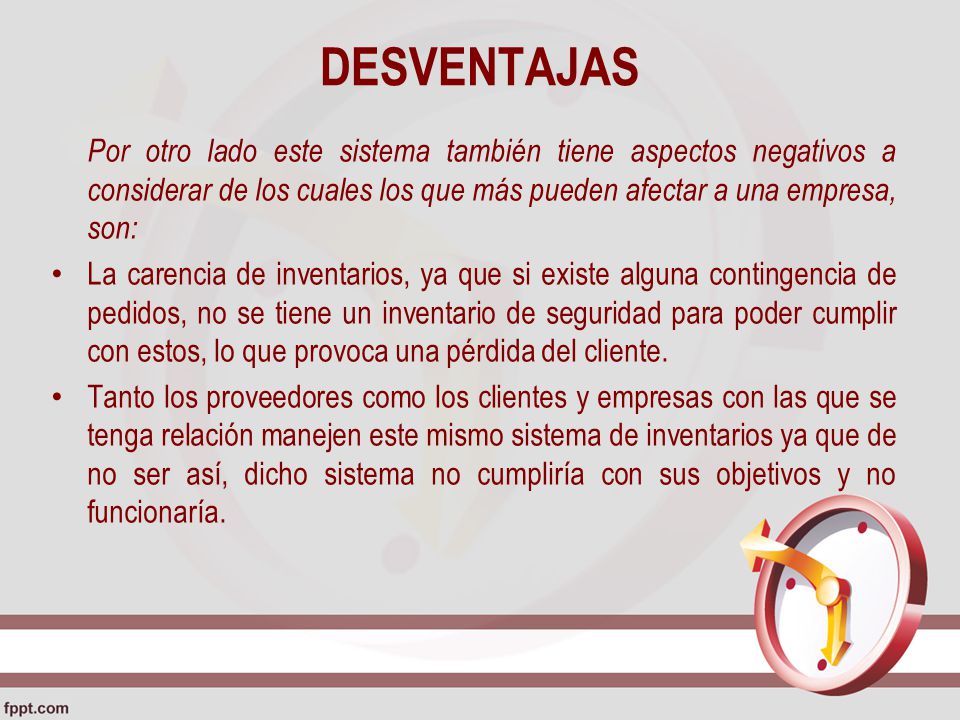 DESVENTAJAS

Por otro lado este sistema también tiene aspectos negativos a considerar de los cuales los que más pueden afectar a una empresa, son:

• La carencia de inventarios, ya que si existe alguna contingencia de pedidos, no se tiene un inventario de seguridad para poder cumplir con estos, lo que provoca una pérdida del cliente.

• Tanto los proveedores como los clientes y empresas con las que se tenga relación manejen este mismo sistema de inventarios ya que de no ser así, dicho sistema no cumpliría con sus objetivos y no funcionaría.

fppt.com